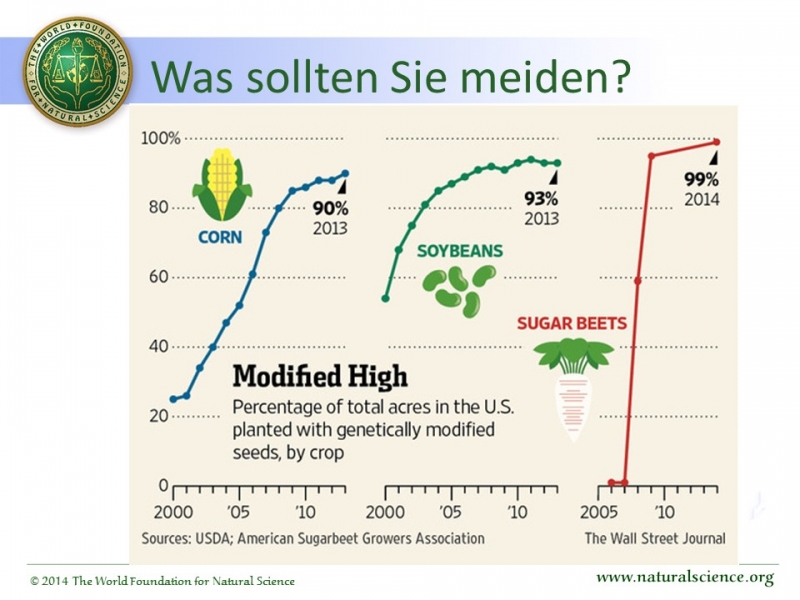 THE WORLD FOUNDATION FOR NATURAL SCIENCE

Was sollten Sie meiden?

100%
80
60
40
20
0

CORN
90%
2013

SOYBEANS
93%
2013

SUGAR BEETS
99%
2014

Modified High
Percentage of total acres in the U.S. planted with genetically modified seeds, by crop

2000 '05 '10
2000 '05 '10
2005 '10

Sources: USDA; American Sugarbeet Growers Association
The Wall Street Journal

© 2014 The World Foundation for Natural Science
www.naturalscience.org